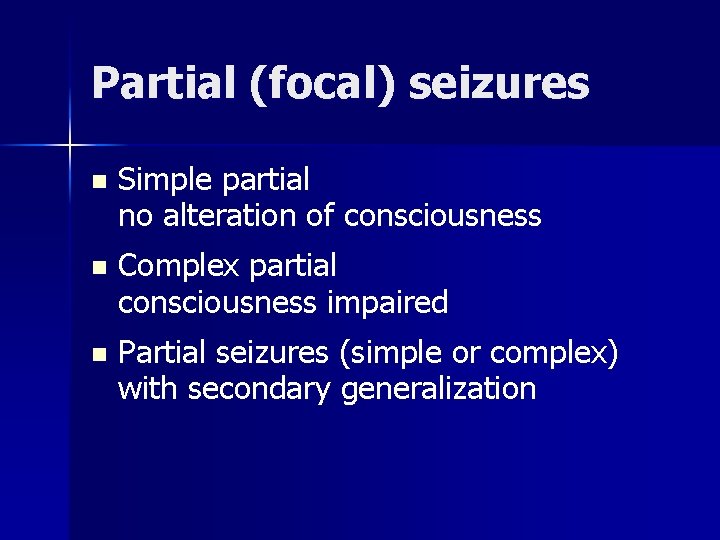 Partial (focal) seizures

- Simple partial
no alteration of consciousness
- Complex partial
consciousness impaired
- Partial seizures (simple or complex) with secondary generalization